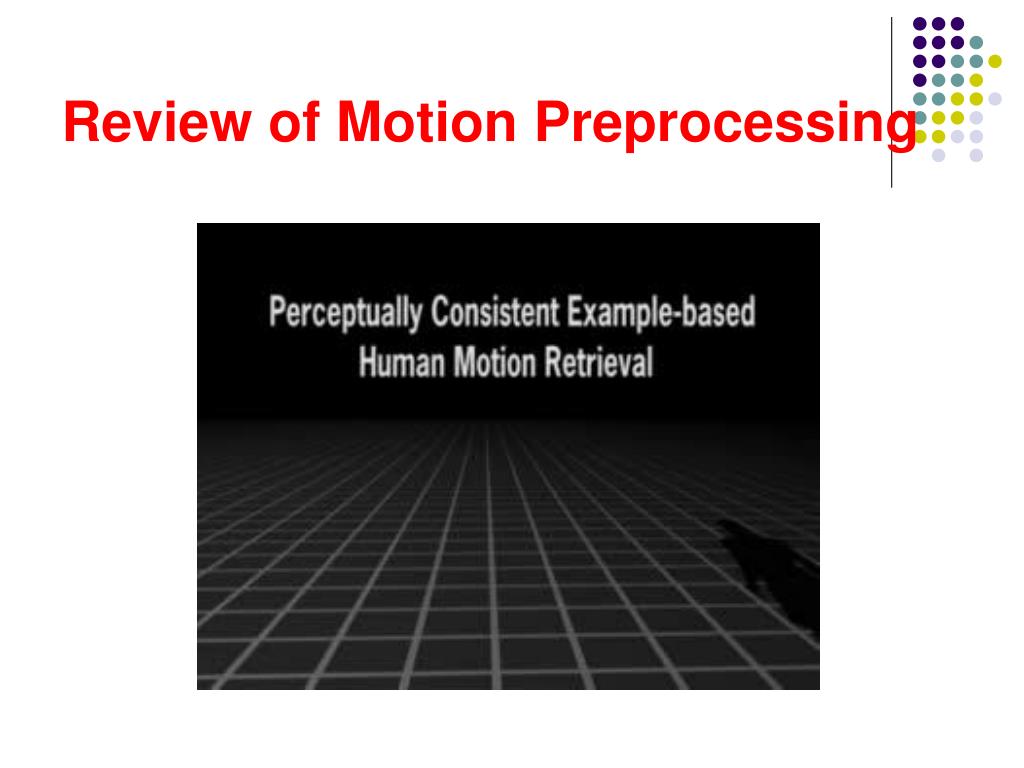 Review of Motion Preprocessing

Perceptually Consistent Example-based Human Motion Retrieval